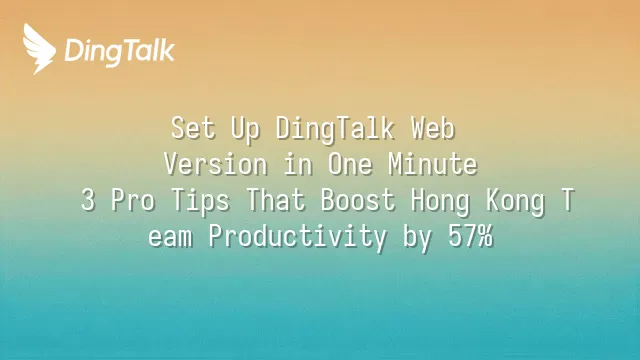 DingTalk

Set Up DingTalk Web Version in One Minute
3 Pro Tips That Boost Hong Kong T eam Productivity by 57%